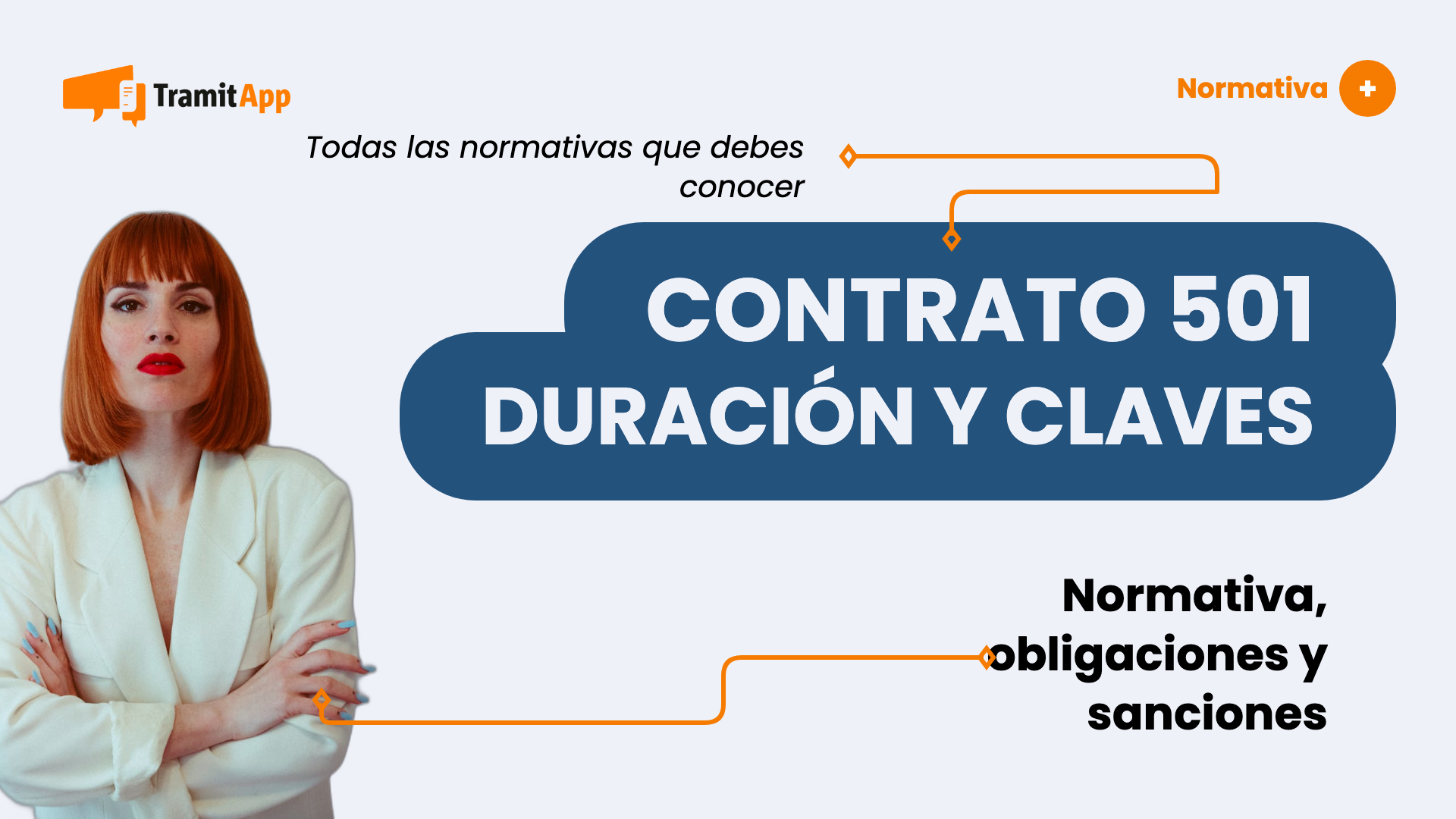 TramitApp

Normativa +

Todas las normativas que debes conocer

CONTRATO 501
DURACIÓN Y CLAVES

Normativa, obligaciones y sanciones